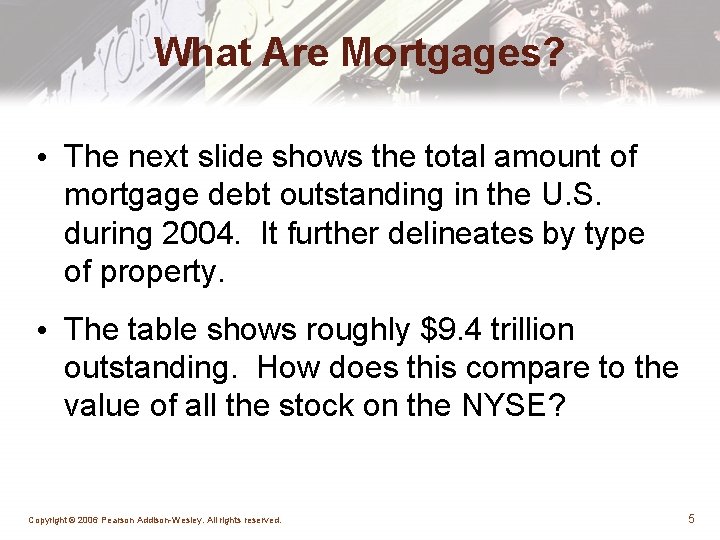 What Are Mortgages?

• The next slide shows the total amount of mortgage debt outstanding in the U.S. during 2004. It further delineates by type of property.

• The table shows roughly \$9.4 trillion outstanding. How does this compare to the value of all the stock on the NYSE?

Copyright © 2006 Pearson Addison-Wesley. All rights reserved.

5